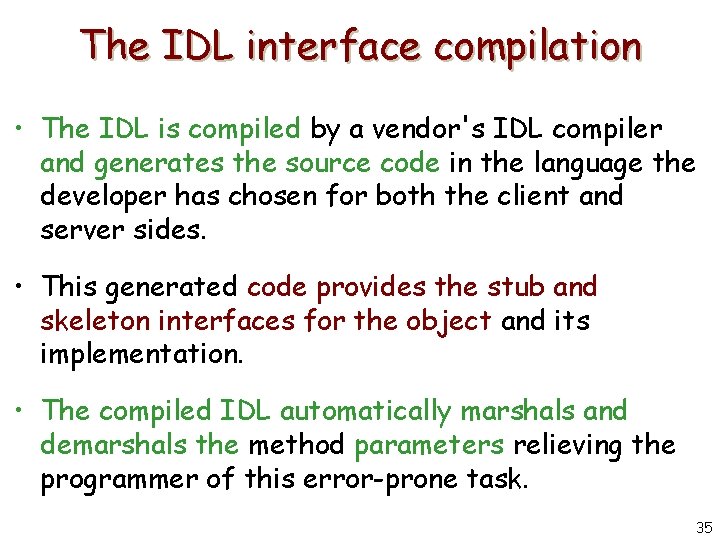 The IDL interface compilation

• The IDL is compiled by a vendor's IDL compiler and generates the source code in the language the developer has chosen for both the client and server sides.

• This generated code provides the stub and skeleton interfaces for the object and its implementation.

• The compiled IDL automatically marshals and demarshals the method parameters relieving the programmer of this error-prone task.

35